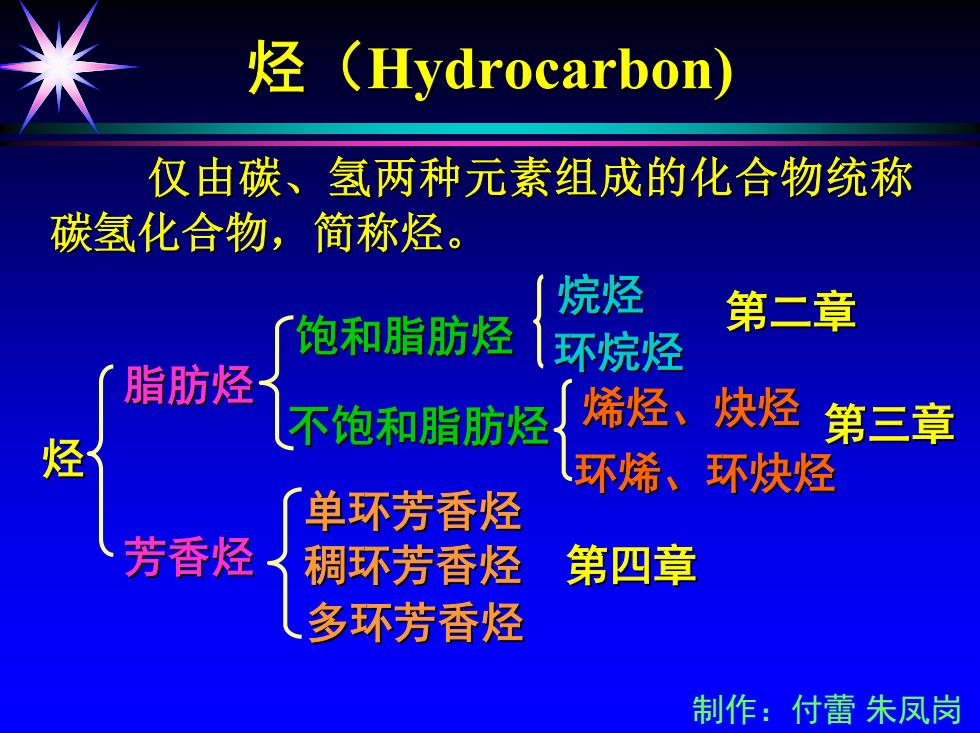 烃（Hydrocarbon)

仅由碳、氢两种元素组成的化合物统称碳氢化合物，简称烃。

烃

脂肪烃

饱和脂肪烃

烷烃

环烷烃

第二章

不饱和脂肪烃

烯烃、炔烃

环烯、环炔烃

第三章

芳香烃

单环芳香烃

稠环芳香烃

多环芳香烃

第四章

制作：付蕾 朱凤岗